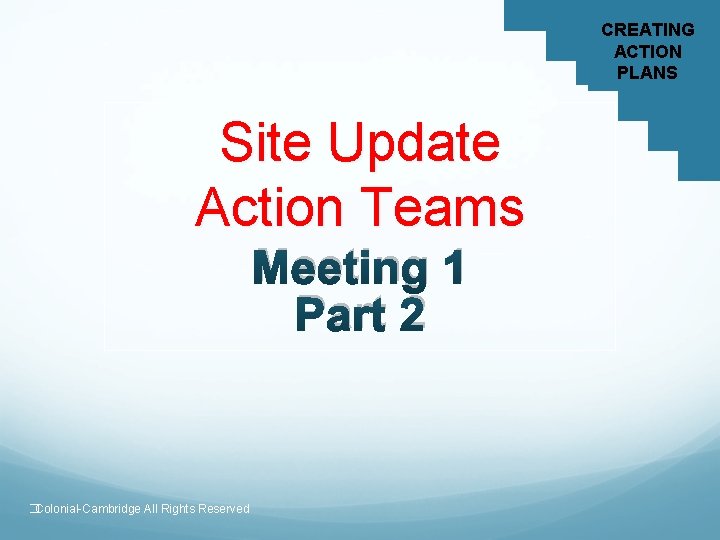 CREATING ACTION PLANS

Site Update Action Teams

Meeting 1
Part 2

Colonial-Cambridge All Rights Reserved